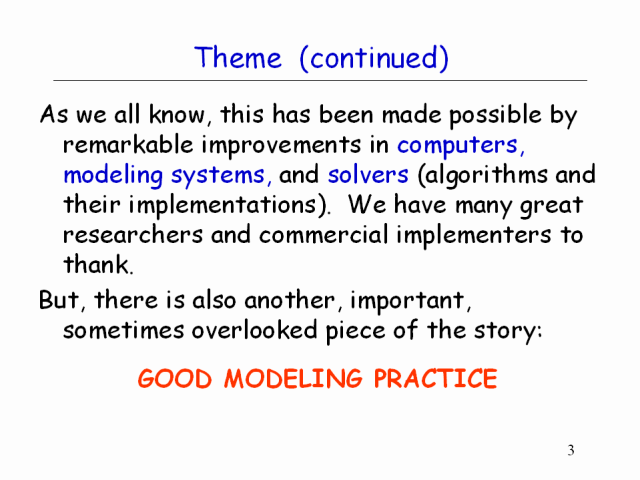 Theme (continued)

As we all know, this has been made possible by remarkable improvements in computers, modeling systems, and solvers (algorithms and their implementations). We have many great researchers and commercial implementers to thank.

But, there is also another, important, sometimes overlooked piece of the story:

GOOD MODELING PRACTICE

3